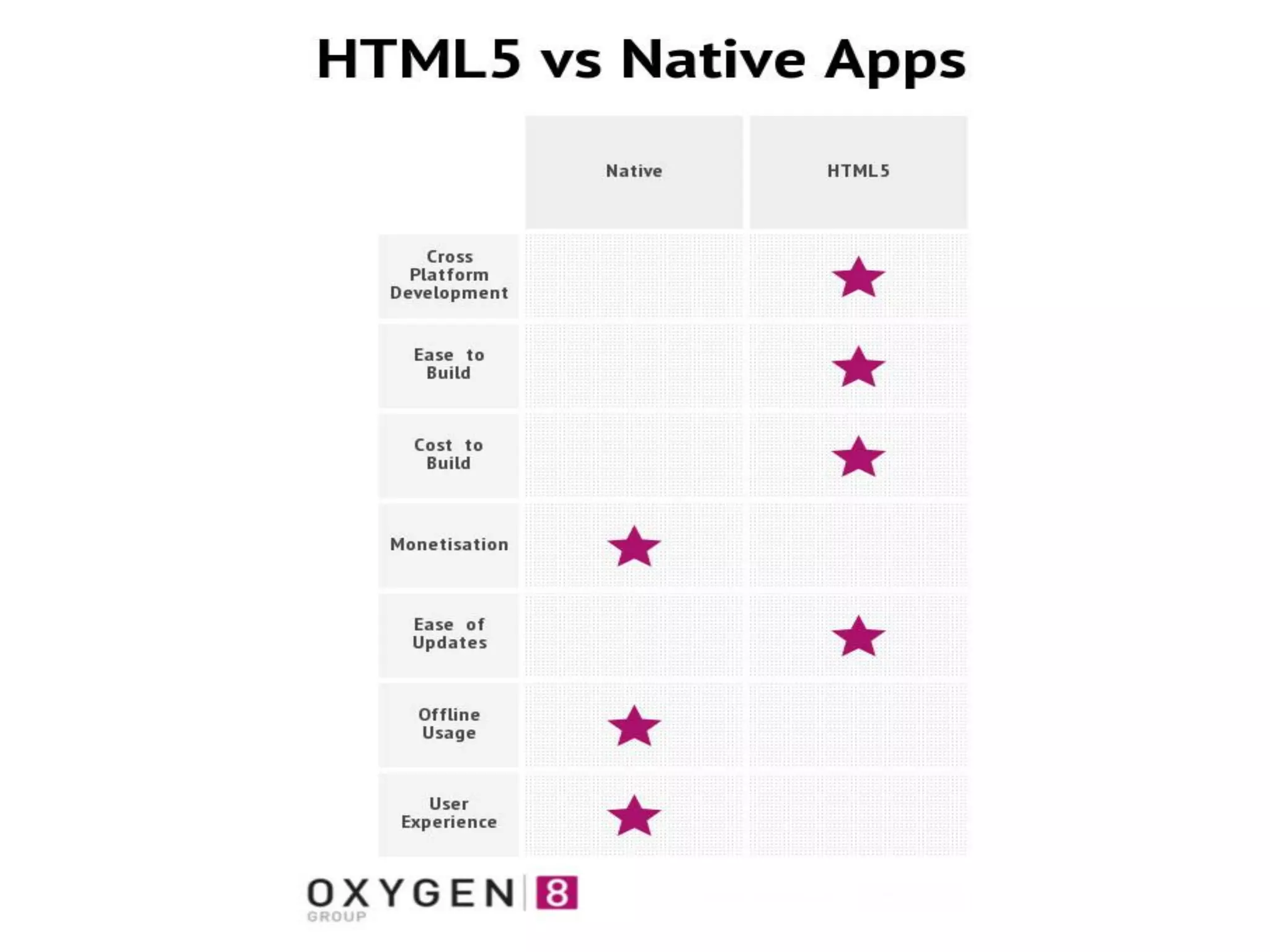 HTML5 vs Native Apps

| | Native | HTML5 |
|---|---|---|
| Cross Platform Development | | ★ |
| Ease to Build | | ★ |
| Cost to Build | | ★ |
| Monetisation | ★ | |
| Ease of Updates | | ★ |
| Offline Usage | ★ | |
| User Experience | ★ | |

OXYGEN 8
GROUP